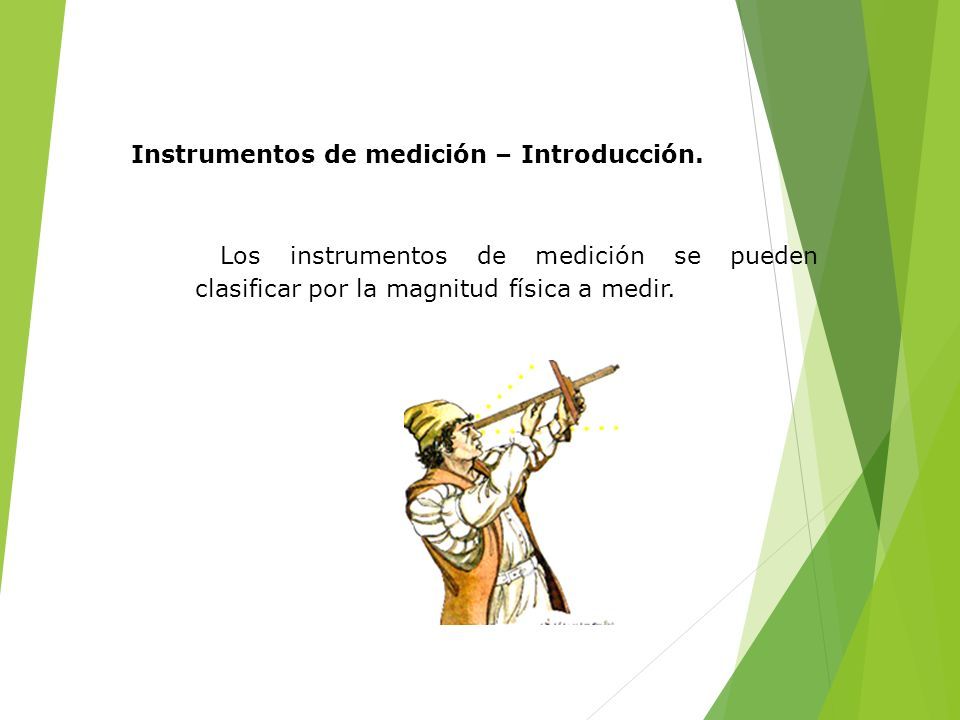 Instrumentos de medición – Introducción.

Los instrumentos de medición se pueden clasificar por la magnitud física a medir.